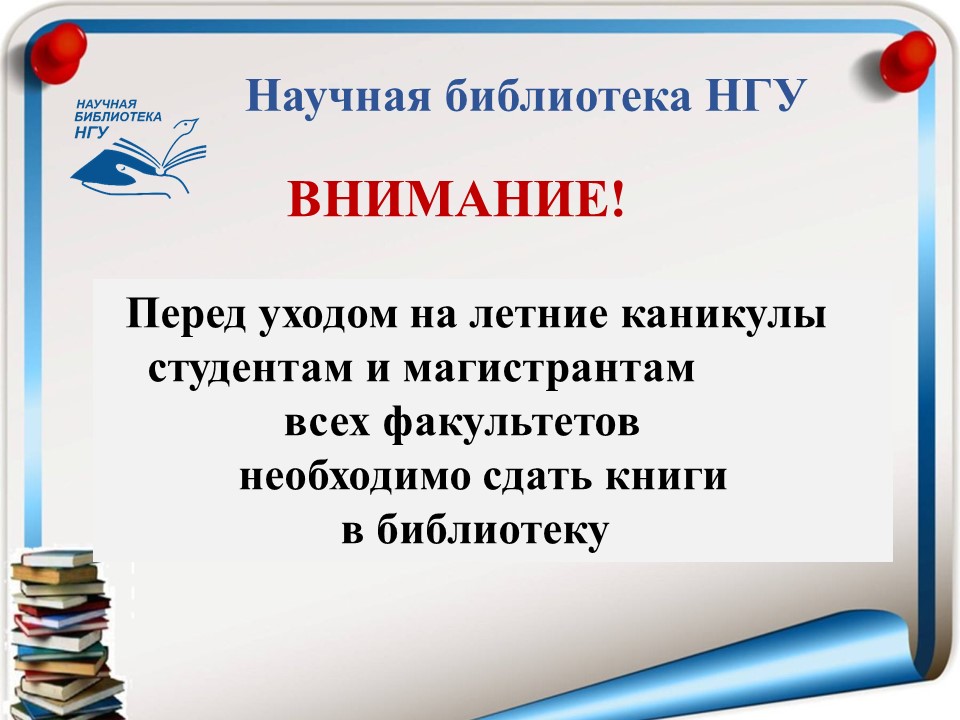 НАУЧНАЯ БИБЛИОТЕКА НГУ

Научная библиотека НГУ

ВНИМАНИЕ!

Перед уходом на летние каникулы студентам и магистрантам всех факультетов необходимо сдать книги в библиотеку